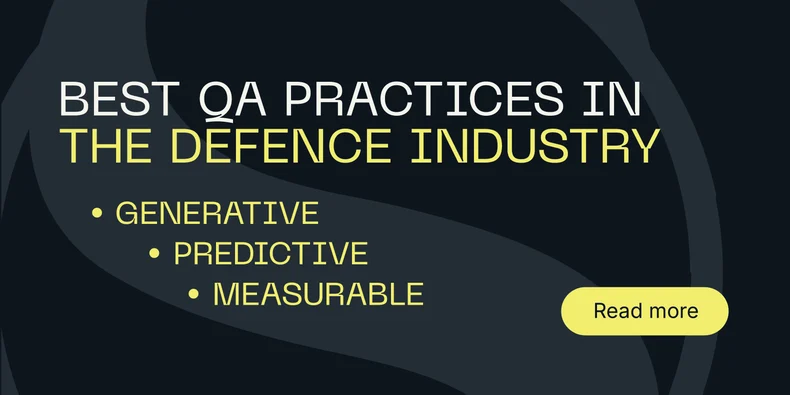 BEST QA PRACTICES IN THE DEFENCE INDUSTRY

• GENERATIVE
• PREDICTIVE
• MEASURABLE

Read more